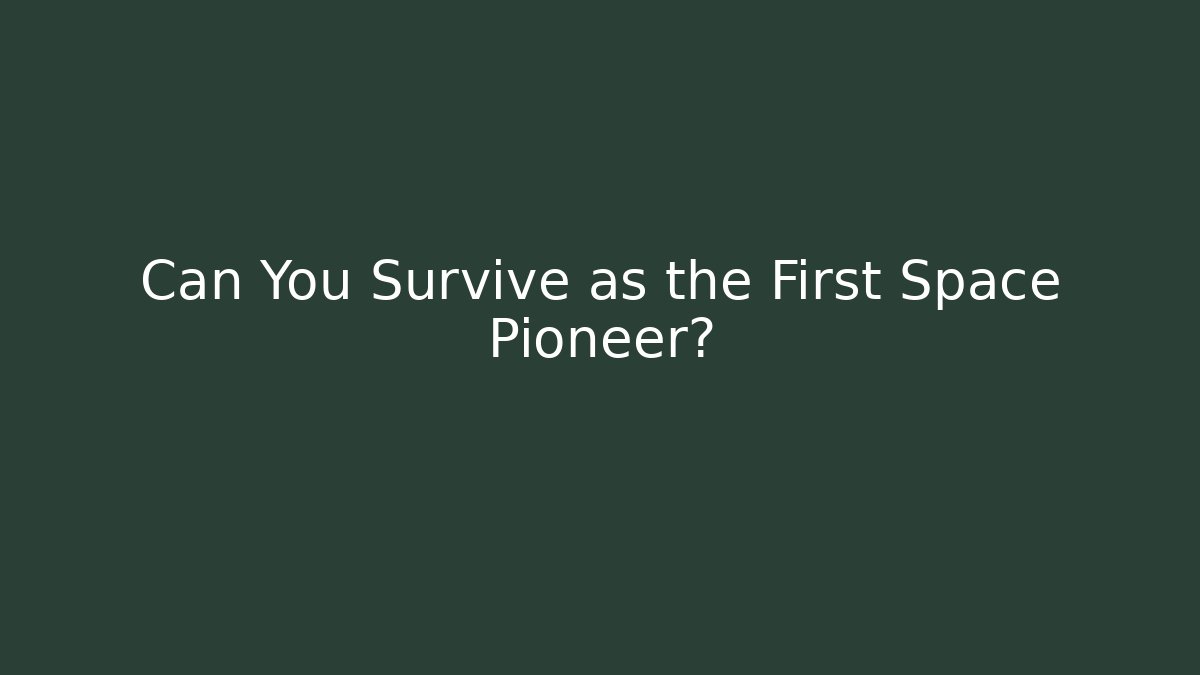 Can You Survive as the First Space Pioneer?